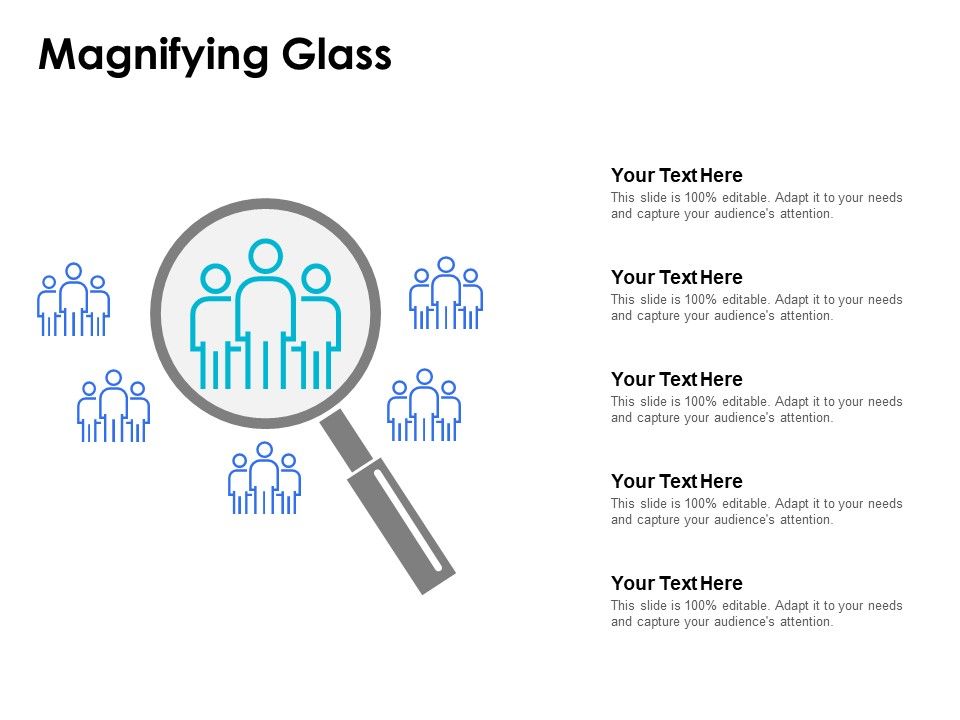 Magnifying Glass

Your Text Here
This slide is 100% editable. Adapt it to your needs and capture your audience's attention.

Your Text Here
This slide is 100% editable. Adapt it to your needs and capture your audience's attention.

Your Text Here
This slide is 100% editable. Adapt it to your needs and capture your audience's attention.

Your Text Here
This slide is 100% editable. Adapt it to your needs and capture your audience's attention.

Your Text Here
This slide is 100% editable. Adapt it to your needs and capture your audience's attention.